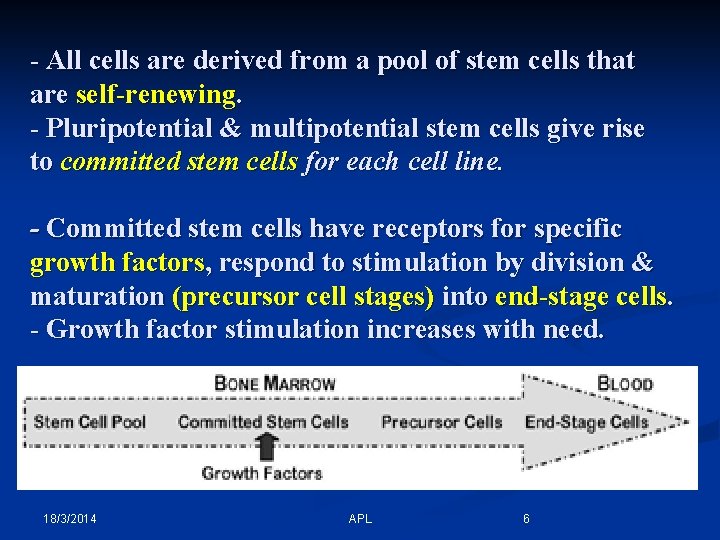 - All cells are derived from a pool of stem cells that are self-renewing.
- Pluripotential & multipotential stem cells give rise to committed stem cells for each cell line.

- Committed stem cells have receptors for specific growth factors, respond to stimulation by division & maturation (precursor cell stages) into end-stage cells.
- Growth factor stimulation increases with need.

BONE MARROW
BLOOD
Stem Cell Pool
Committed Stem Cells
Precursor Cells
End-Stage Cells
Growth Factors

18/3/2014
APL
6